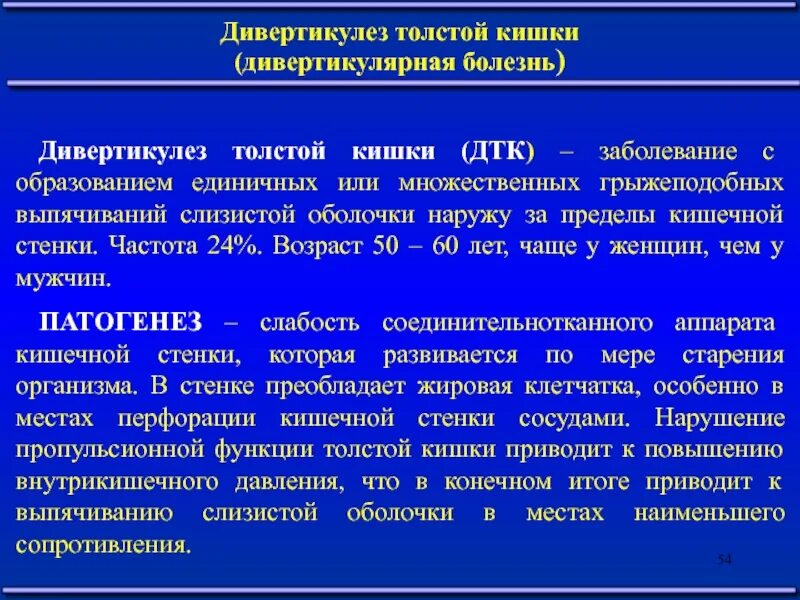 Дивертикулез толстой кишки
(дивертикулярная болезнь)

Дивертикулез толстой кишки (ДТК) – заболевание с образованием единичных или множественных грыжеподобных выпячиваний слизистой оболочки наружу за пределы кишечной стенки. Частота 24%. Возраст 50 – 60 лет, чаще у женщин, чем у мужчин.

ПАТОГЕНЕЗ – слабость соединительнотканного аппарата кишечной стенки, которая развивается по мере старения организма. В стенке преобладает жировая клетчатка, особенно в местах перфорации кишечной стенки сосудами. Нарушение пропульсионной функции толстой кишки приводит к повышению внутрикишечного давления, что в конечном итоге приводит к выпячиванию слизистой оболочки в местах наименьшего сопротивления.

54